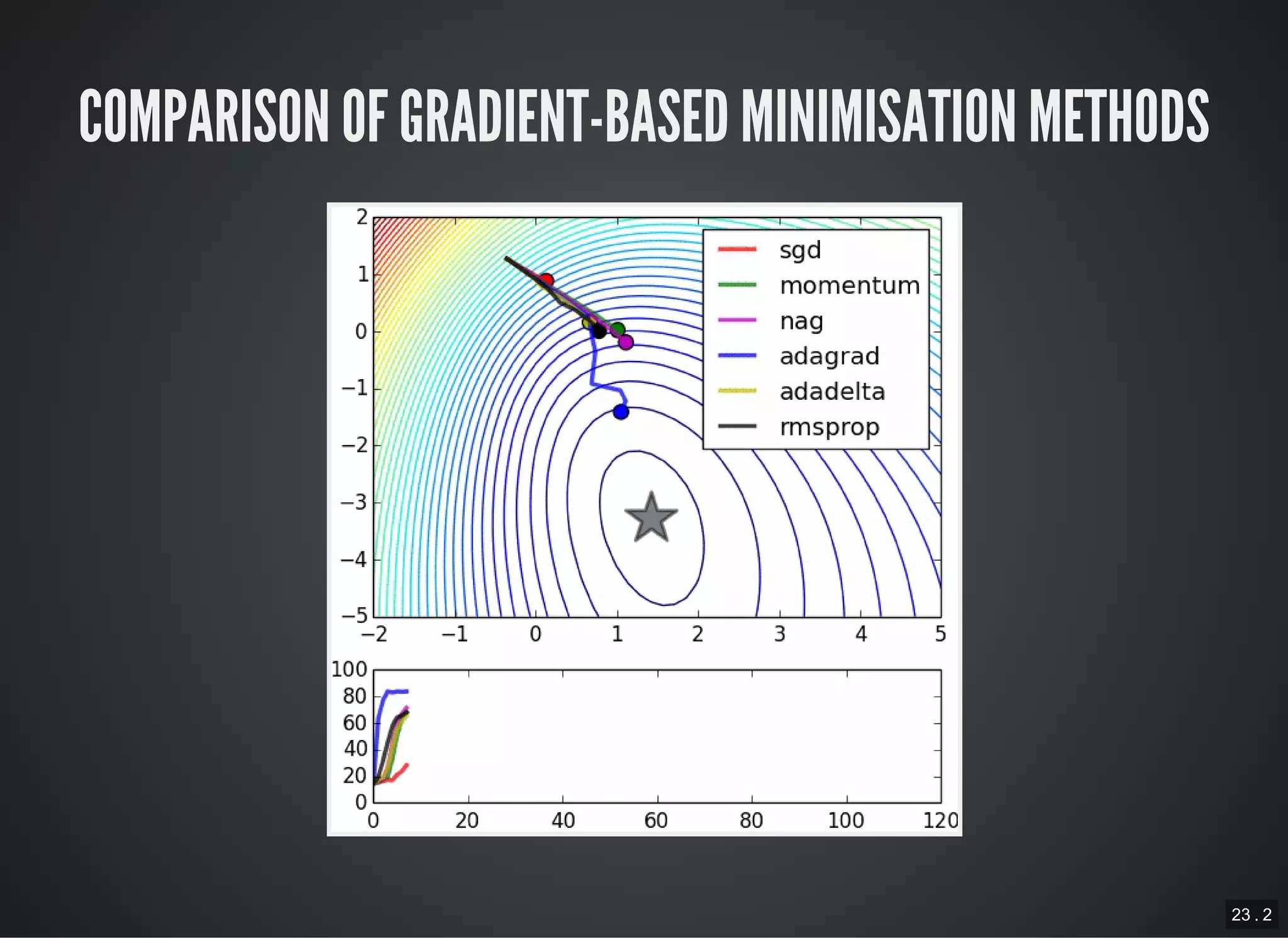 COMPARISON OF GRADIENT-BASED MINIMISATION METHODS

2
1
0
−1
−2
−3
−4
−5
−2
−1
0
1
2
3
4
5

sgd
momentum
nag
adagrad
adadelta
rmsprop

100
80
60
40
20
0
0
20
40
60
80
100
120

23.2